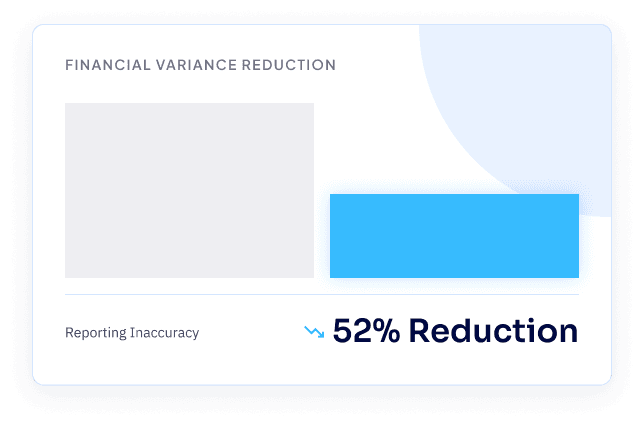 FINANCIAL VARIANCE REDUCTION

Reporting Inaccuracy

52% Reduction